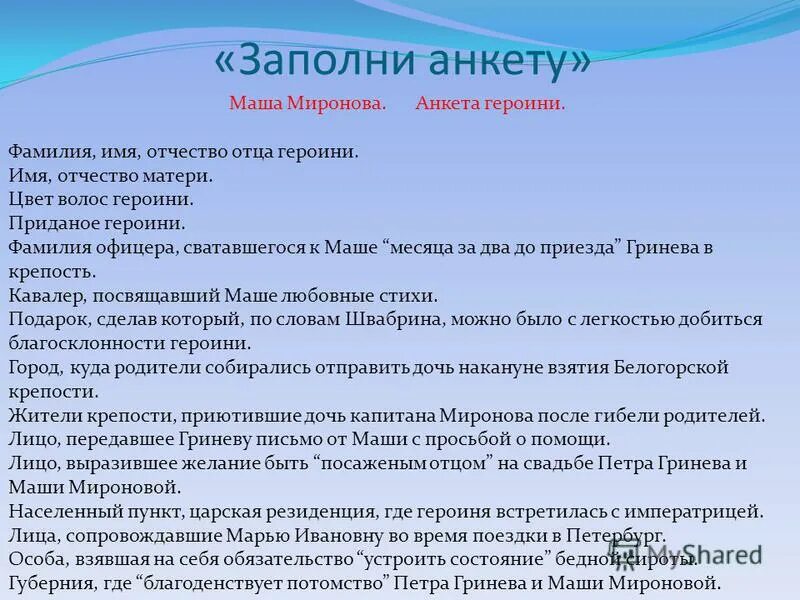 «Заполни анкету»

Маша Миронова. Анкета героини.

Фамилия, имя, отчество отца героини.
Имя, отчество матери.
Цвет волос героини.
Приданое героини.
Фамилия офицера, сватавшегося к Маше “месяца за два до приезда” Гринева в крепость.
Кавалер, посвящавший Маше любовные стихи.
Подарок, сделав который, по словам Швабрина, можно было с легкостью добиться благосклонности героини.
Город, куда родители собирались отправить дочь накануне взятия Белогорской крепости.
Жители крепости, приютившие дочь капитана Миронова после гибели родителей.
Лицо, передавшее Гриневу письмо от Маши с просьбой о помощи.
Лицо, выразившее желание быть “посаженым отцом” на свадьбе Петра Гринева и Маши Мироновой.
Населенный пункт, царская резиденция, где героиня встретилась с императрицей.
Лица, сопровождавшие Марью Ивановну во время поездки в Петербург.
Особа, взявшая на себя обязательство “устроить состояние” бедной сироты.
Губерния, где “благоденствует потомство” Петра Гринева и Маши Мироновой.

MyShared